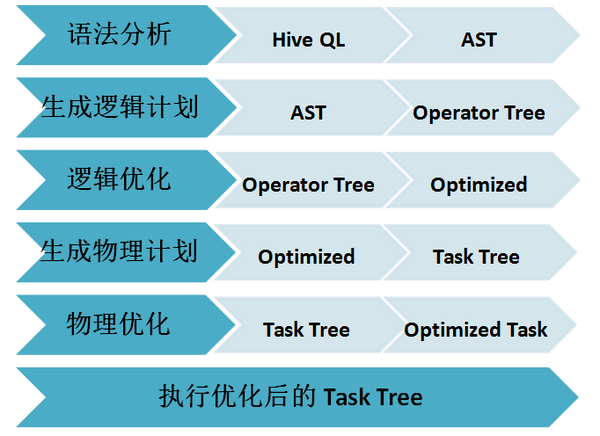 语法分析
Hive QL
AST

生成逻辑计划
AST
Operator Tree

逻辑优化
Operator Tree
Optimized

生成物理计划
Optimized
Task Tree

物理优化
Task Tree
Optimized Task

执行优化后的 Task Tree